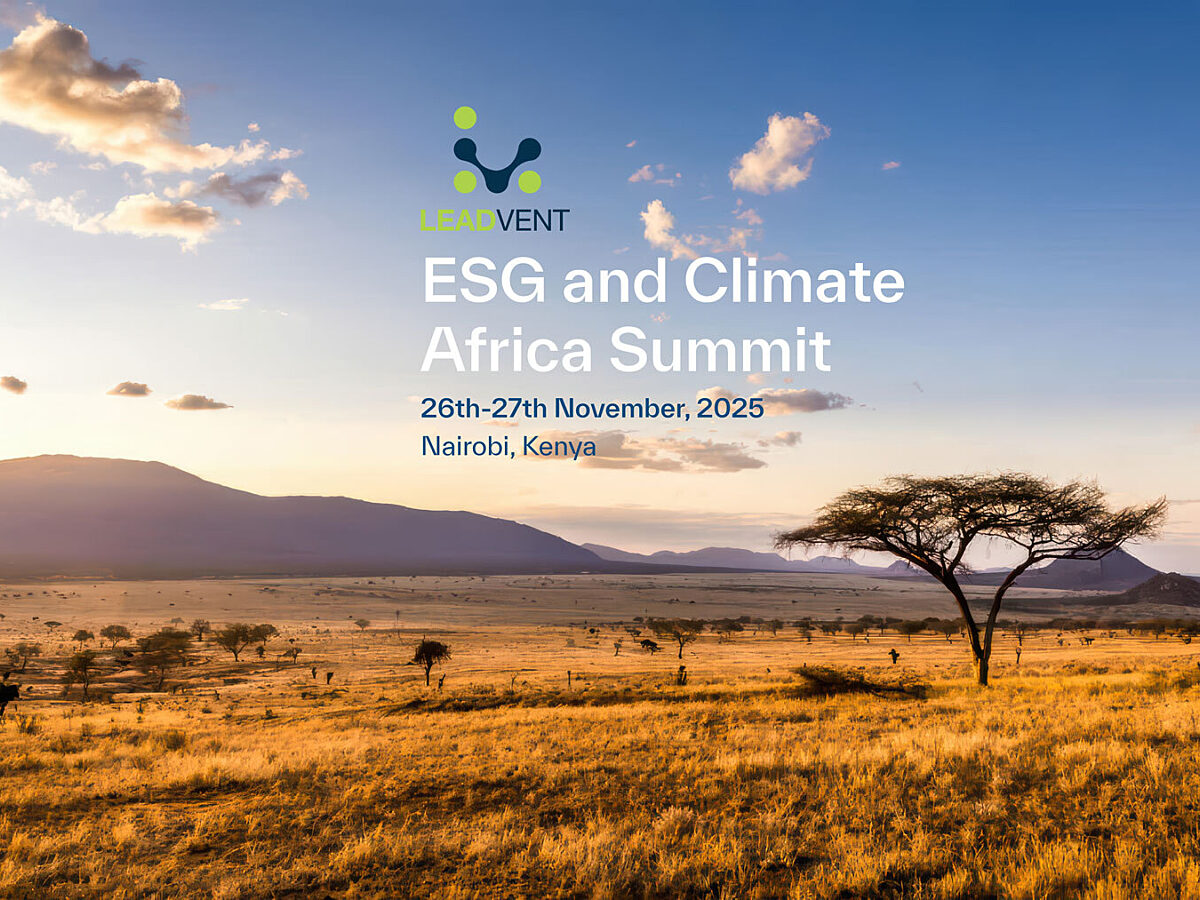 LEADVENT

ESG and Climate Africa Summit

26th-27th November, 2025
Nairobi, Kenya